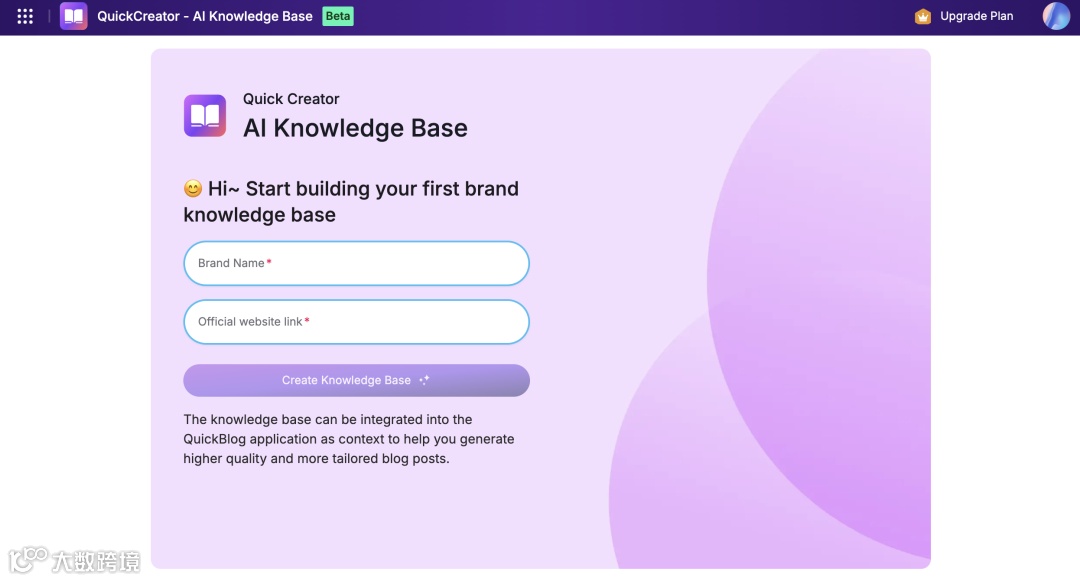 QuickCreator - AI Knowledge Base Beta

Upgrade Plan

Quick Creator
AI Knowledge Base

😊 Hi~ Start building your first brand knowledge base

Brand Name*

Official website link*

Create Knowledge Base

The knowledge base can be integrated into the QuickBlog application as context to help you generate higher quality and more tailored blog posts.

大数跨境